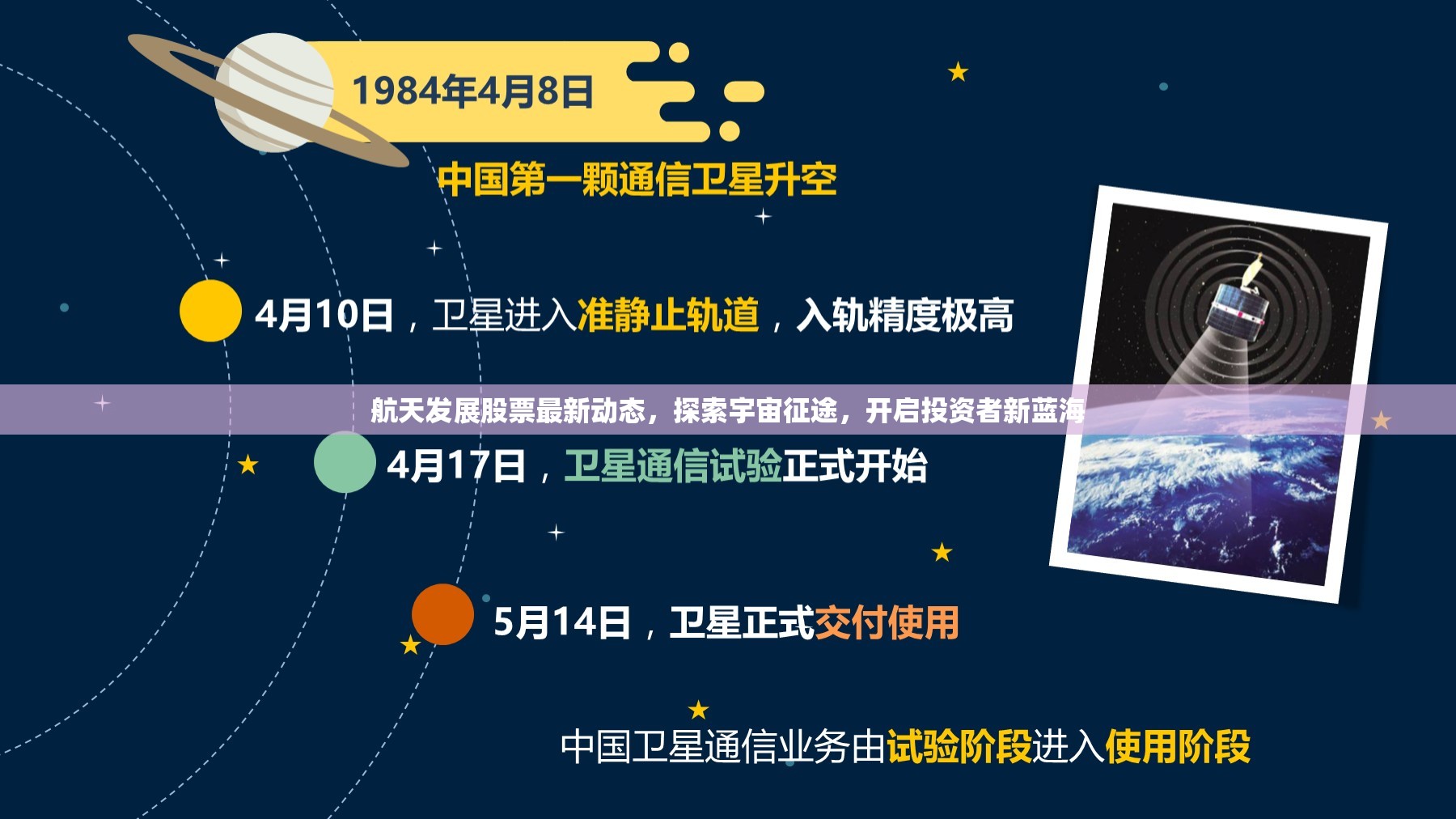 1984年4月8日

中国第一颗通信卫星升空

4月10日，卫星进入准静止轨道，入轨精度极高

航天发展股票最新动态，探索宇宙征途，开启投资者新蓝海

4月17日，卫星通信试验正式开始

5月14日，卫星正式交付使用

中国卫星通信业务由试验阶段进入使用阶段